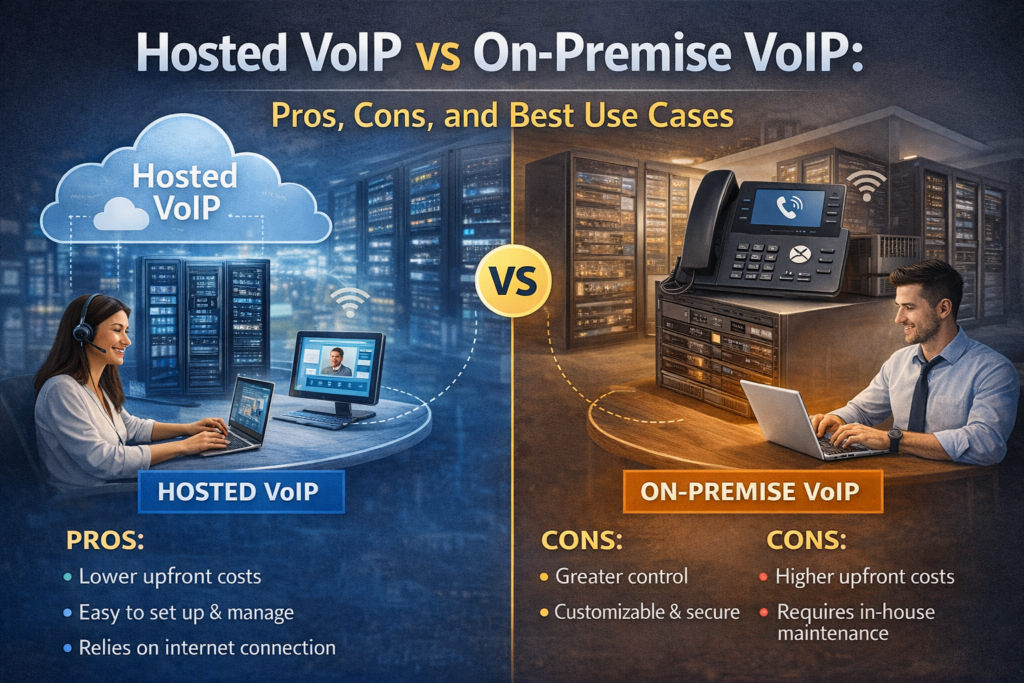 Hosted VoIP vs On-Premise VoIP:

Pros, Cons, and Best Use Cases

Hosted VoIP

VS

HOSTED VoIP

PROS:

• Lower upfront costs
• Easy to set up & manage
• Relies on internet connection

ON-PREMISE VoIP

CONS:

• Greater control
• Customizable & secure

CONS:

• Higher upfront costs
• Requires in-house maintenance